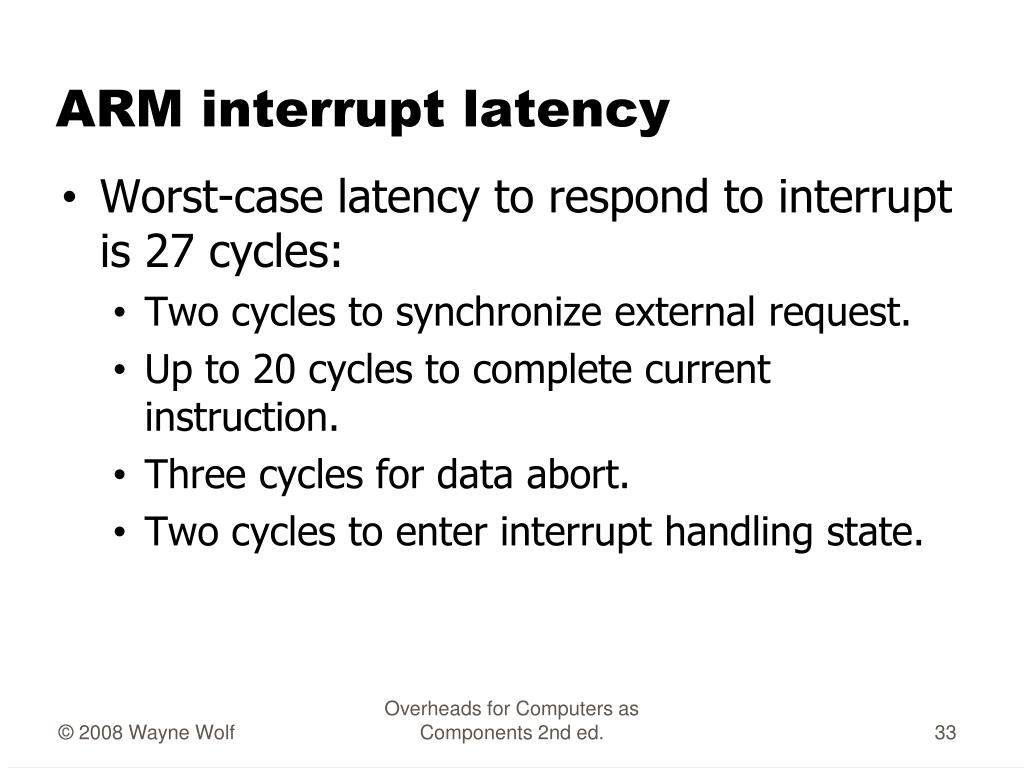 ARM interrupt latency

• Worst-case latency to respond to interrupt is 27 cycles:
  • Two cycles to synchronize external request.
  • Up to 20 cycles to complete current instruction.
  • Three cycles for data abort.
  • Two cycles to enter interrupt handling state.

© 2008 Wayne Wolf

Overheads for Computers as Components 2nd ed.

33